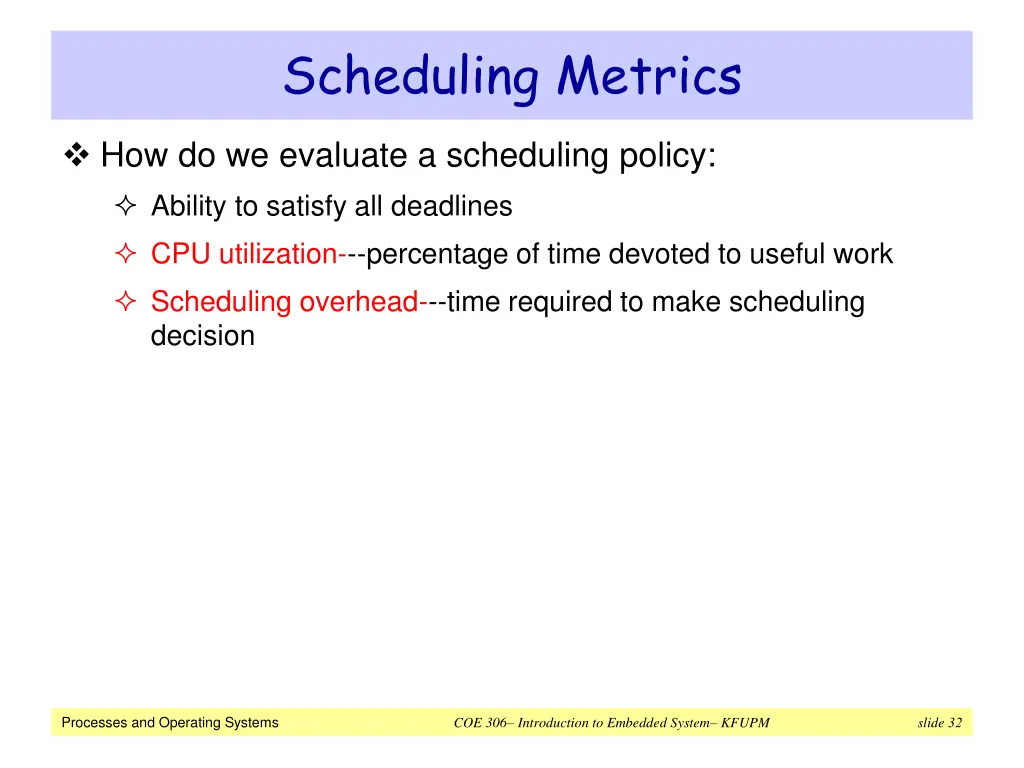 Scheduling Metrics

❖ How do we evaluate a scheduling policy:

✧ Ability to satisfy all deadlines

✧ CPU utilization---percentage of time devoted to useful work

✧ Scheduling overhead---time required to make scheduling decision

Processes and Operating Systems

COE 306– Introduction to Embedded System– KFUPM

slide 32